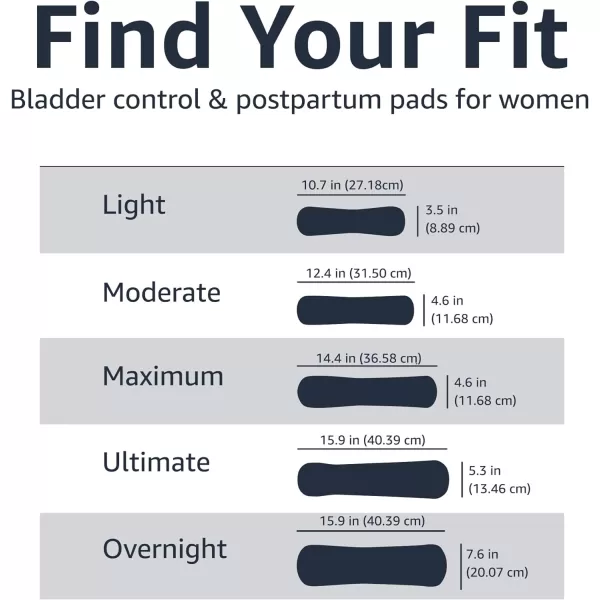 Find Your Fit

Bladder control & postpartum pads for women

Light
10.7 in (27.18cm)
3.5 in (8.89 cm)

Moderate
12.4 in (31.50 cm)
4.6 in (11.68 cm)

Maximum
14.4 in (36.58 cm)
4.6 in (11.68 cm)

Ultimate
15.9 in (40.39 cm)
5.3 in (13.46 cm)

Overnight
15.9 in (40.39 cm)
7.6 in (20.07 cm)